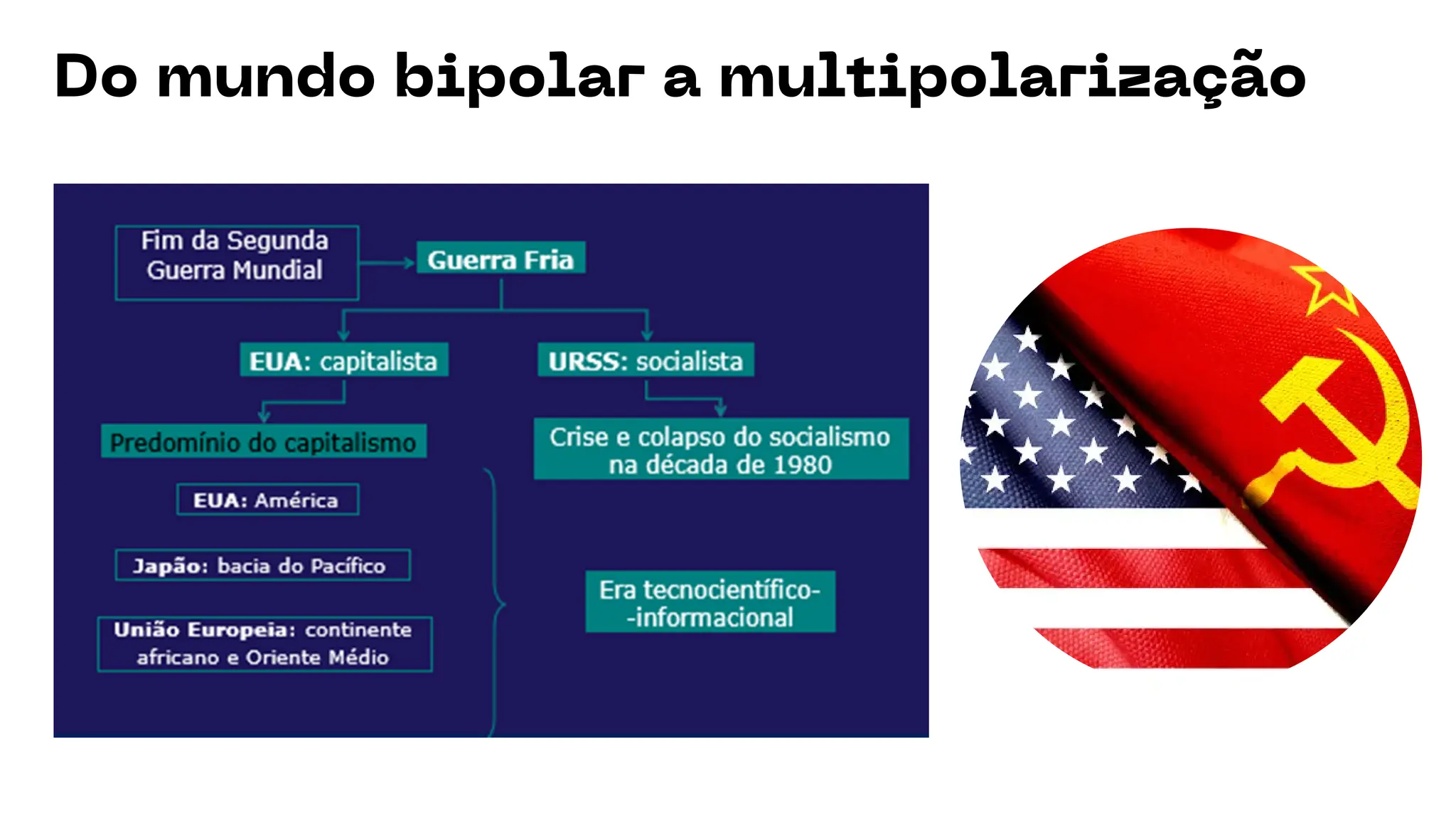 Do mundo bipolar a multipolarização

Fim da Segunda Guerra Mundial

Guerra Fria

EUA: capitalista

URSS: socialista

Predomínio do capitalismo

Crise e colapso do socialismo na década de 1980

EUA: América

Japão: bacia do Pacífico

União Europeia: continente africano e Oriente Médio

Era tecnocientífico-informacional